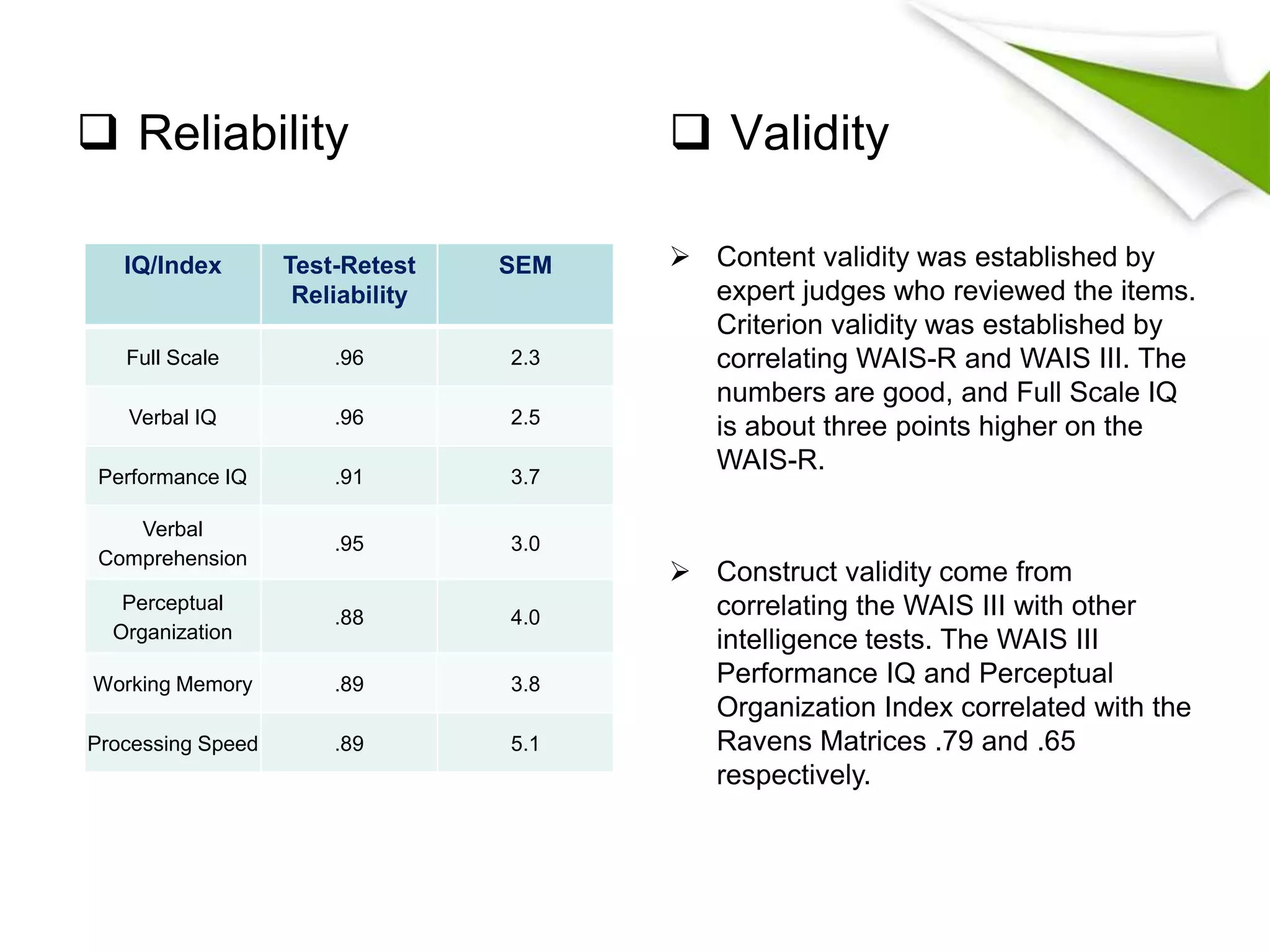 ❑ Reliability

| IQ/Index | Test-Retest Reliability | SEM |
|---|---|---|
| Full Scale | .96 | 2.3 |
| Verbal IQ | .96 | 2.5 |
| Performance IQ | .91 | 3.7 |
| Verbal Comprehension | .95 | 3.0 |
| Perceptual Organization | .88 | 4.0 |
| Working Memory | .89 | 3.8 |
| Processing Speed | .89 | 5.1 |

❑ Validity

➢ Content validity was established by expert judges who reviewed the items. Criterion validity was established by correlating WAIS-R and WAIS III. The numbers are good, and Full Scale IQ is about three points higher on the WAIS-R.

➢ Construct validity come from correlating the WAIS III with other intelligence tests. The WAIS III Performance IQ and Perceptual Organization Index correlated with the Ravens Matrices .79 and .65 respectively.